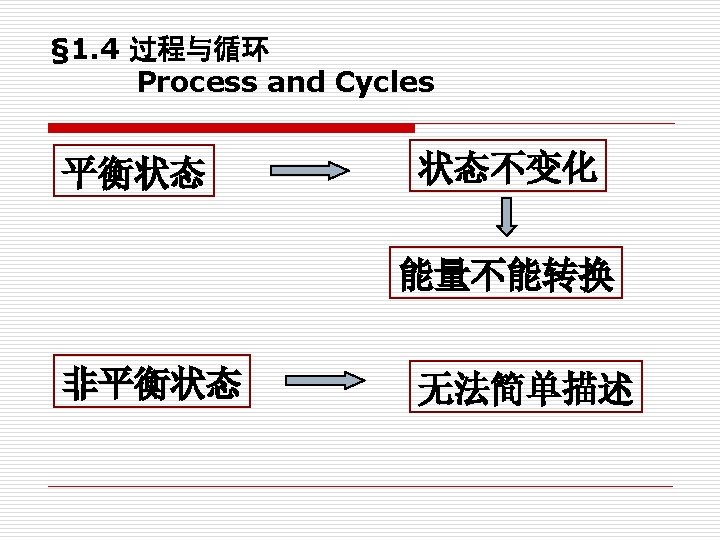 §1.4 过程与循环
Process and Cycles

平衡状态

状态不变化

能量不能转换

非平衡状态

无法简单描述